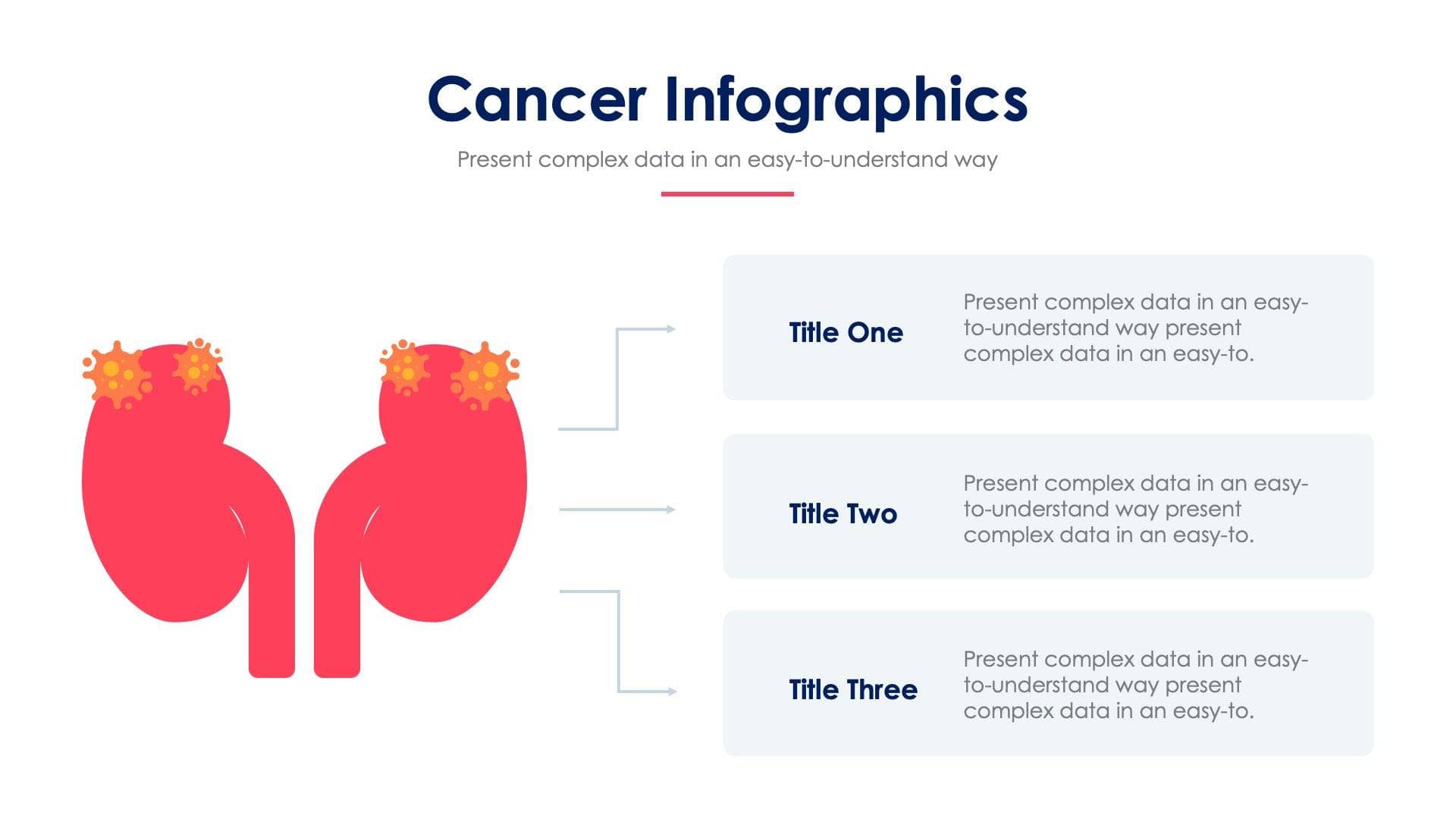 Cancer Infographics

Present complex data in an easy-to-understand way

Title One

Present complex data in an easy-to-understand way present complex data in an easy-to.

Title Two

Present complex data in an easy-to-understand way present complex data in an easy-to.

Title Three

Present complex data in an easy-to-understand way present complex data in an easy-to.